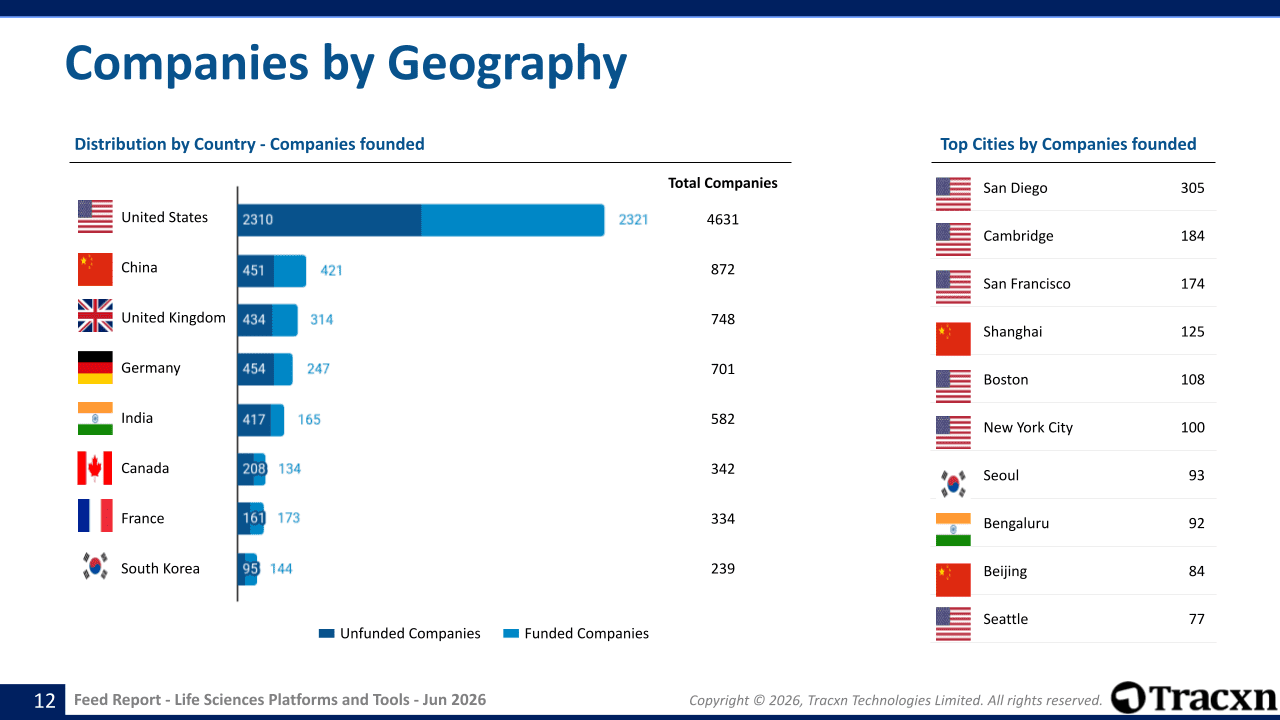 Companies by Geography

Distribution by Country - Companies founded

Total Companies

United States 2310 2321 4631

China 451 421 872

United Kingdom 434 314 748

Germany 454 247 701

India 417 165 582

Canada 208 134 342

France 161 173 334

South Korea 95 144 239

Unfunded Companies Funded Companies

Top Cities by Companies founded

San Diego 305

Cambridge 184

San Francisco 174

Shanghai 125

Boston 108

New York City 100

Seoul 93

Bengaluru 92

Beijing 84

Seattle 77

12 Feed Report - Life Sciences Platforms and Tools - Jun 2026

Copyright © 2026, Tracxn Technologies Limited. All rights reserved.

Tracxn